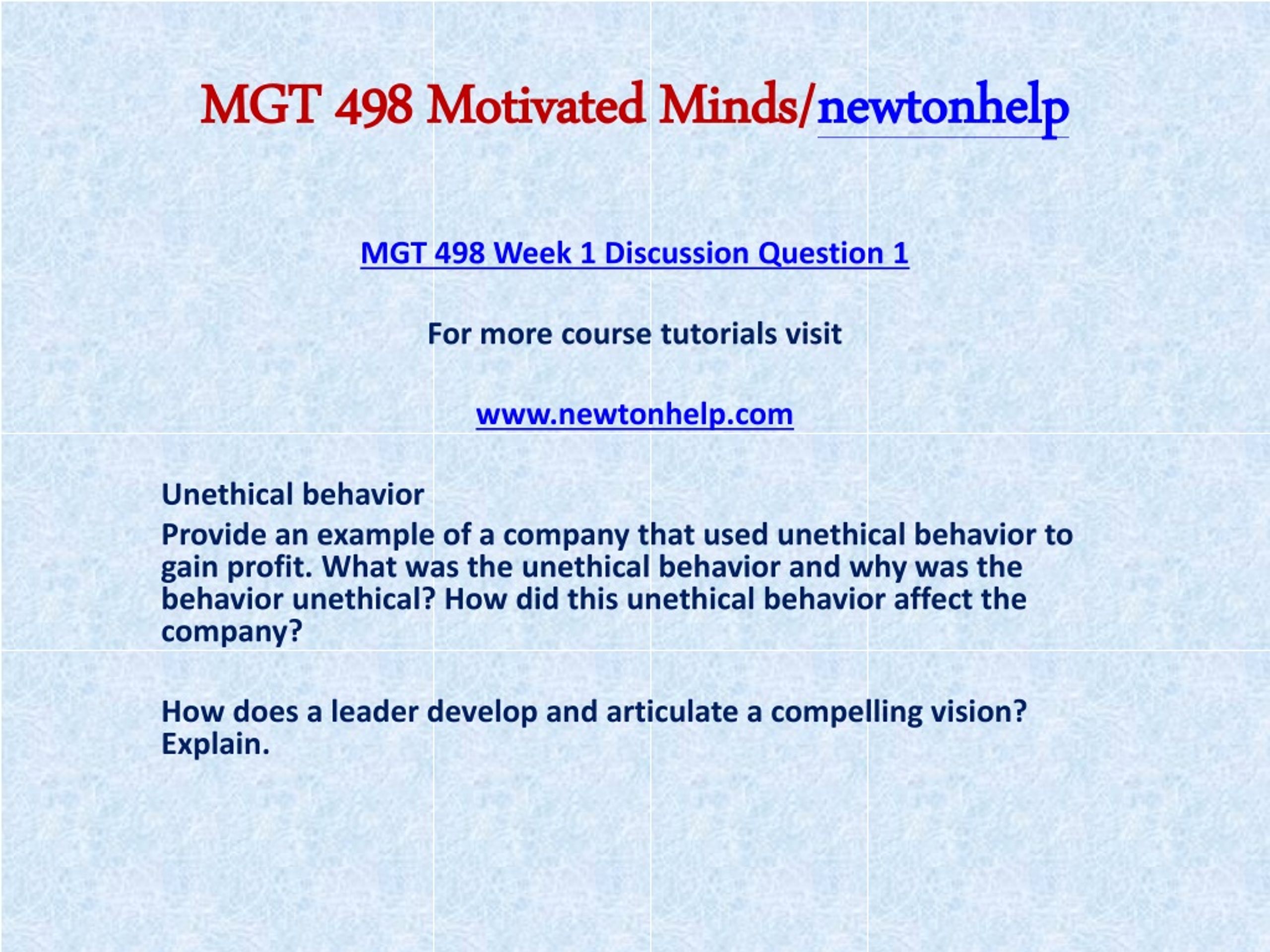 MGT 498 Motivated Minds/newtonhelp

MGT 498 Week 1 Discussion Question 1

For more course tutorials visit

www.newtonhelp.com

Unethical behavior

Provide an example of a company that used unethical behavior to gain profit. What was the unethical behavior and why was the behavior unethical? How did this unethical behavior affect the company?

How does a leader develop and articulate a compelling vision? Explain.